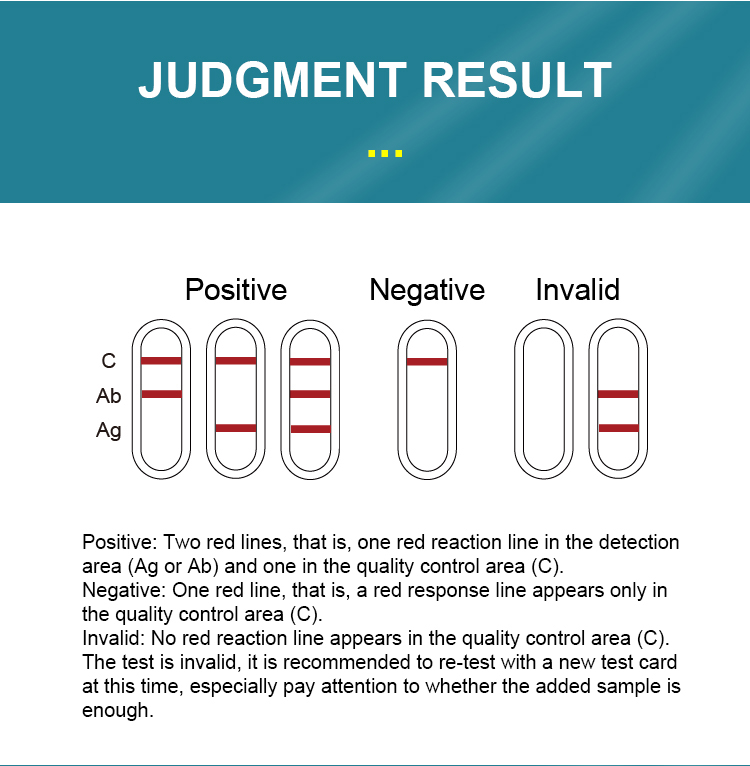 JUDGMENT RESULT

...

Positive

Negative

Invalid

C

Ab

Ag

Positive: Two red lines, that is, one red reaction line in the detection area (Ag or Ab) and one in the quality control area (C).
Negative: One red line, that is, a red response line appears only in the quality control area (C).
Invalid: No red reaction line appears in the quality control area (C). The test is invalid, it is recommended to re-test with a new test card at this time, especially pay attention to whether the added sample is enough.